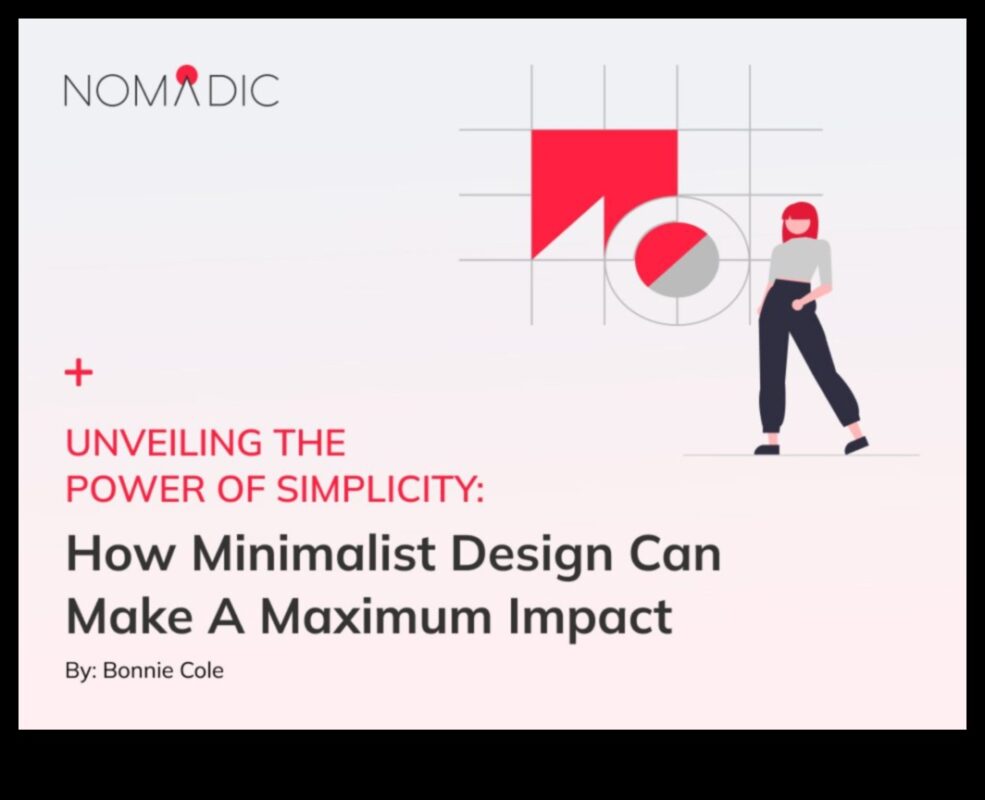 NOMADIC

+

UNVEILING THE POWER OF SIMPLICITY:

How Minimalist Design Can Make A Maximum Impact

By: Bonnie Cole